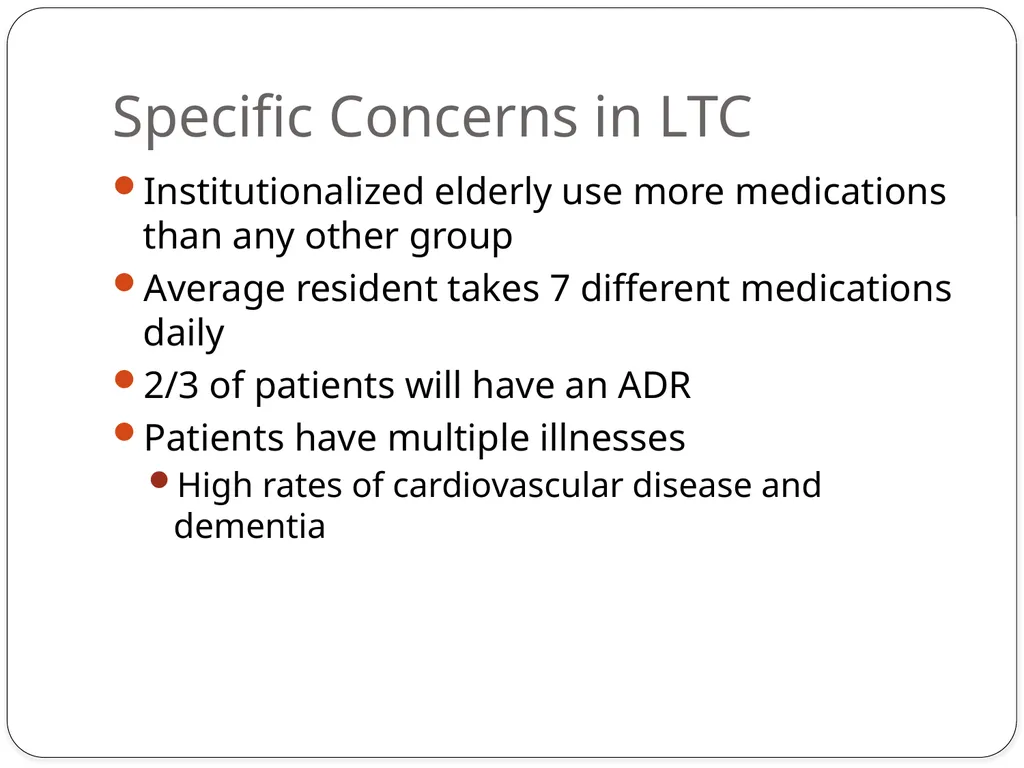 Specific Concerns in LTC

- Institutionalized elderly use more medications than any other group
- Average resident takes 7 different medications daily
- 2/3 of patients will have an ADR
- Patients have multiple illnesses
  - High rates of cardiovascular disease and dementia